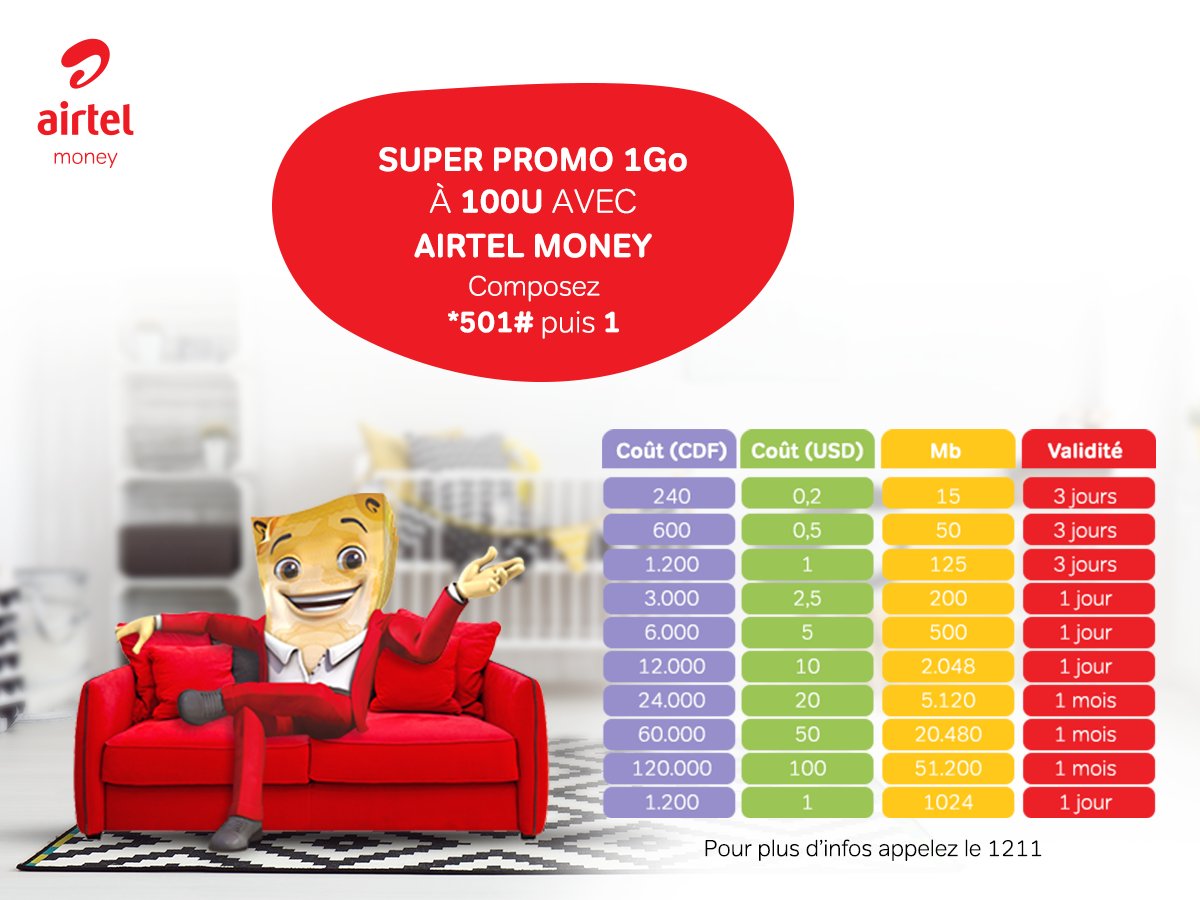 airtel
money

SUPER PROMO 1Go
À 100U AVEC
AIRTEL MONEY
Composez
*501# puis 1

| Coût (CDF) | Coût (USD) | Mb | Validité |
|---|---|---|---|
| 240 | 0,2 | 15 | 3 jours |
| 600 | 0,5 | 50 | 3 jours |
| 1.200 | 1 | 125 | 3 jours |
| 3.000 | 2,5 | 200 | 1 jour |
| 6.000 | 5 | 500 | 1 jour |
| 12.000 | 10 | 2.048 | 1 jour |
| 24.000 | 20 | 5.120 | 1 mois |
| 60.000 | 50 | 20.480 | 1 mois |
| 120.000 | 100 | 51.200 | 1 mois |
| 1.200 | 1 | 1024 | 1 jour |

Pour plus d'infos appelez le 1211